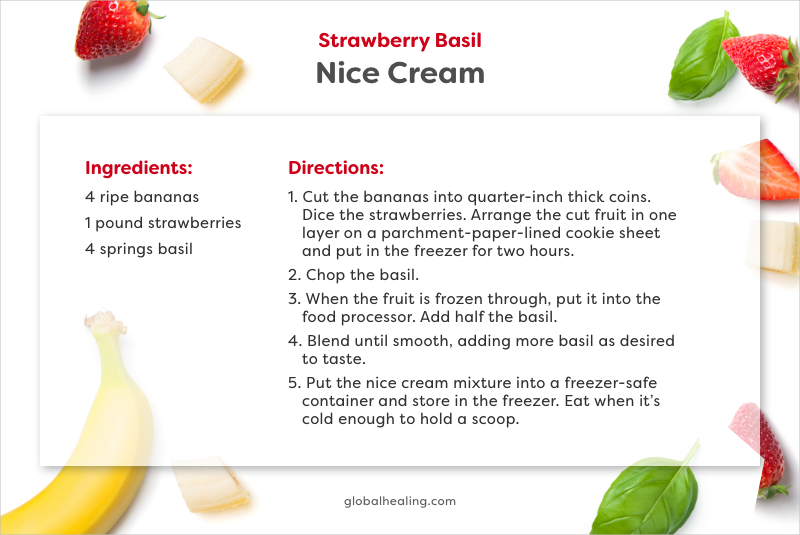 Strawberry Basil
Nice Cream

Ingredients:
4 ripe bananas
1 pound strawberries
4 springs basil

Directions:
1. Cut the bananas into quarter-inch thick coins. Dice the strawberries. Arrange the cut fruit in one layer on a parchment-paper-lined cookie sheet and put in the freezer for two hours.
2. Chop the basil.
3. When the fruit is frozen through, put it into the food processor. Add half the basil.
4. Blend until smooth, adding more basil as desired to taste.
5. Put the nice cream mixture into a freezer-safe container and store in the freezer. Eat when it's cold enough to hold a scoop.

globalhealing.com